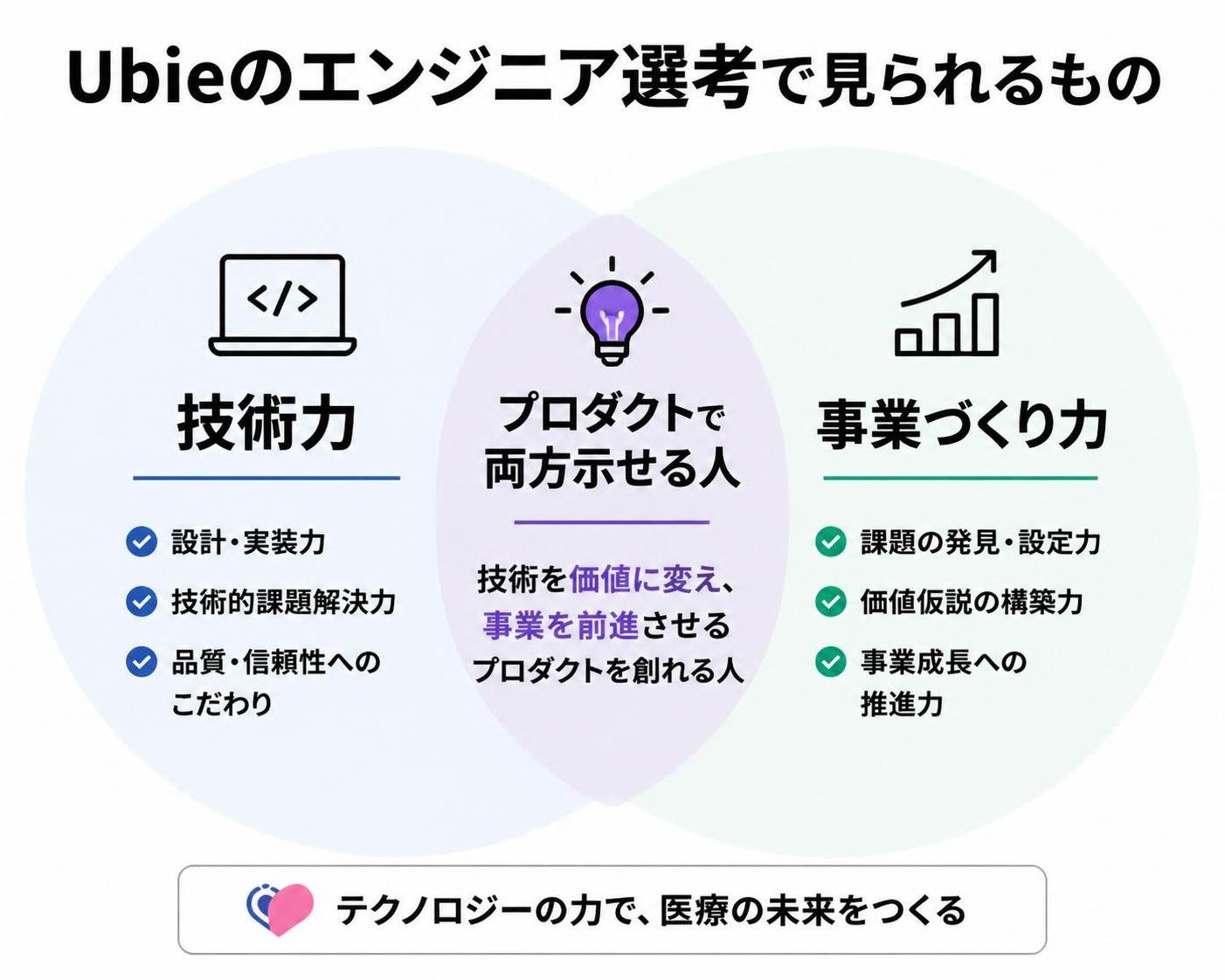 Ubieのエンジニア選考で見られるもの

</>

技術力

設計・実装力

技術的課題解決力

品質・信頼性へのこだわり

プロダクトで両方示せる人

技術を価値に変え、事業を前進させるプロダクトを創れる人

事業づくり力

課題の発見・設定力

価値仮説の構築力

事業成長への推進力

テクノロジーの力で、医療の未来をつくる